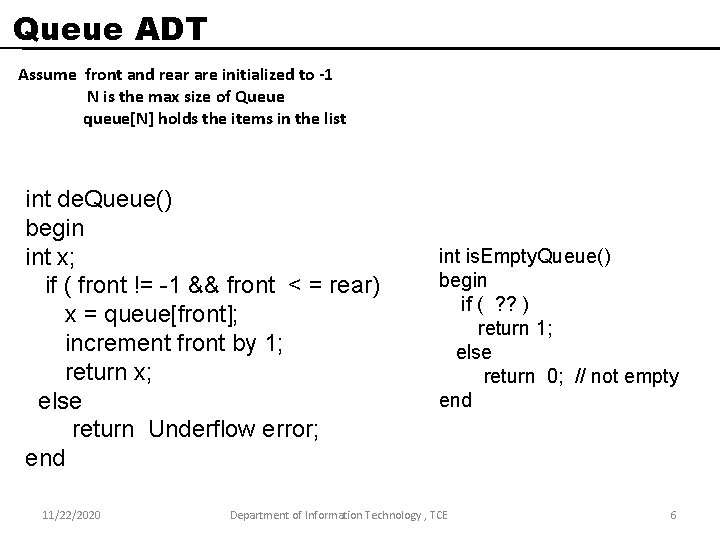 Queue ADT

Assume front and rear are initialized to -1
N is the max size of Queue
queue[N] holds the items in the list

int deQueue()
begin
int x;
if ( front != -1 && front < = rear)
x = queue[front];
increment front by 1;
return x;
else
return Underflow error;
end

int isEmptyQueue()
begin
if ( ?? )
return 1;
else
return 0; // not empty
end

11/22/2020

Department of Information Technology , TCE

6